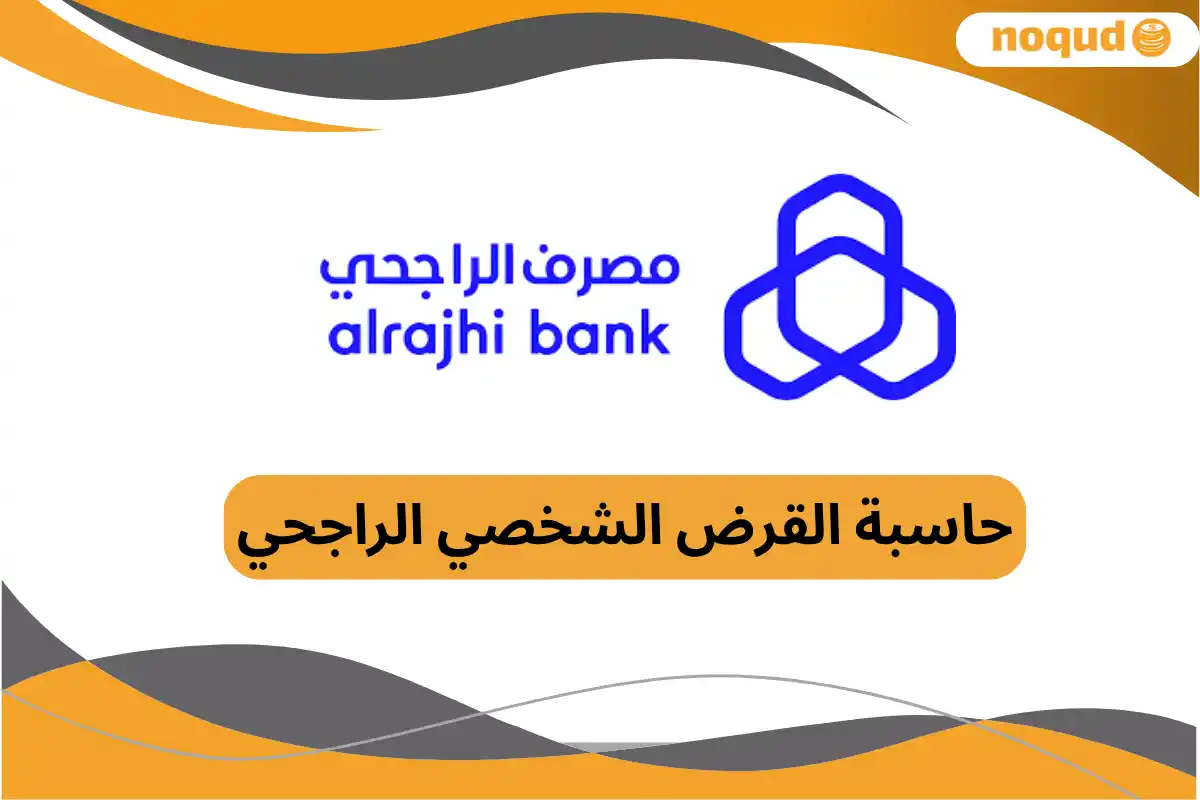 noqud

مصرف الراجحي
alrajhi bank

حاسبة القرض الشخصي الراجحي